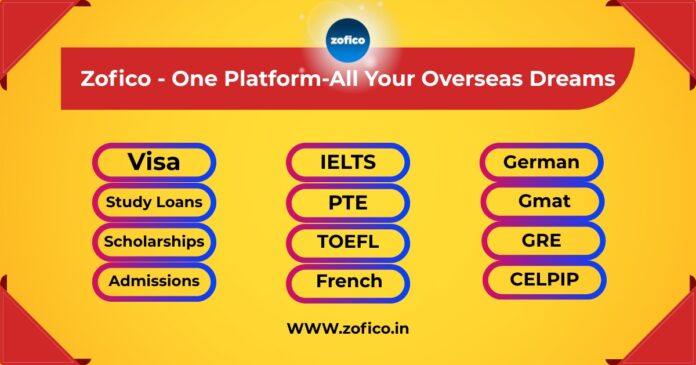 zofico

Zofico - One Platform-All Your Overseas Dreams

Visa
Study Loans
Scholarships
Admissions

IELTS
PTE
TOEFL
French

German
Gmat
GRE
CELPIP

WWW.zofico.in